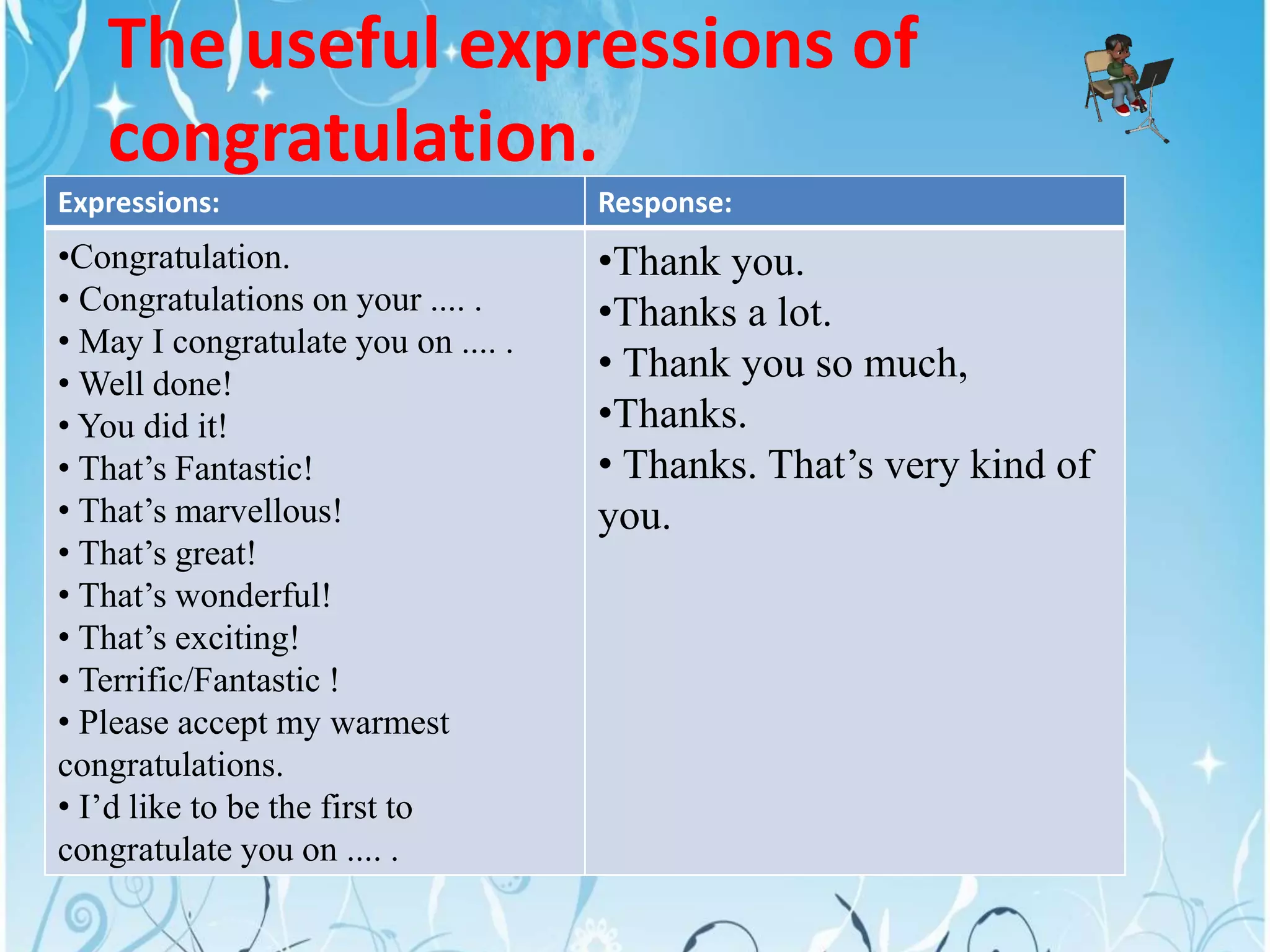 The useful expressions of congratulation.

| Expressions: | Response: |
|---|---|
| •Congratulation.<br>• Congratulations on your .... .<br>• May I congratulate you on .... .<br>• Well done!<br>• You did it!<br>• That’s Fantastic!<br>• That’s marvellous!<br>• That’s great!<br>• That’s wonderful!<br>• That’s exciting!<br>• Terrific/Fantastic !<br>• Please accept my warmest congratulations.<br>• I’d like to be the first to congratulate you on .... . | •Thank you.<br>•Thanks a lot.<br>• Thank you so much,<br>•Thanks.<br>• Thanks. That’s very kind of you. |